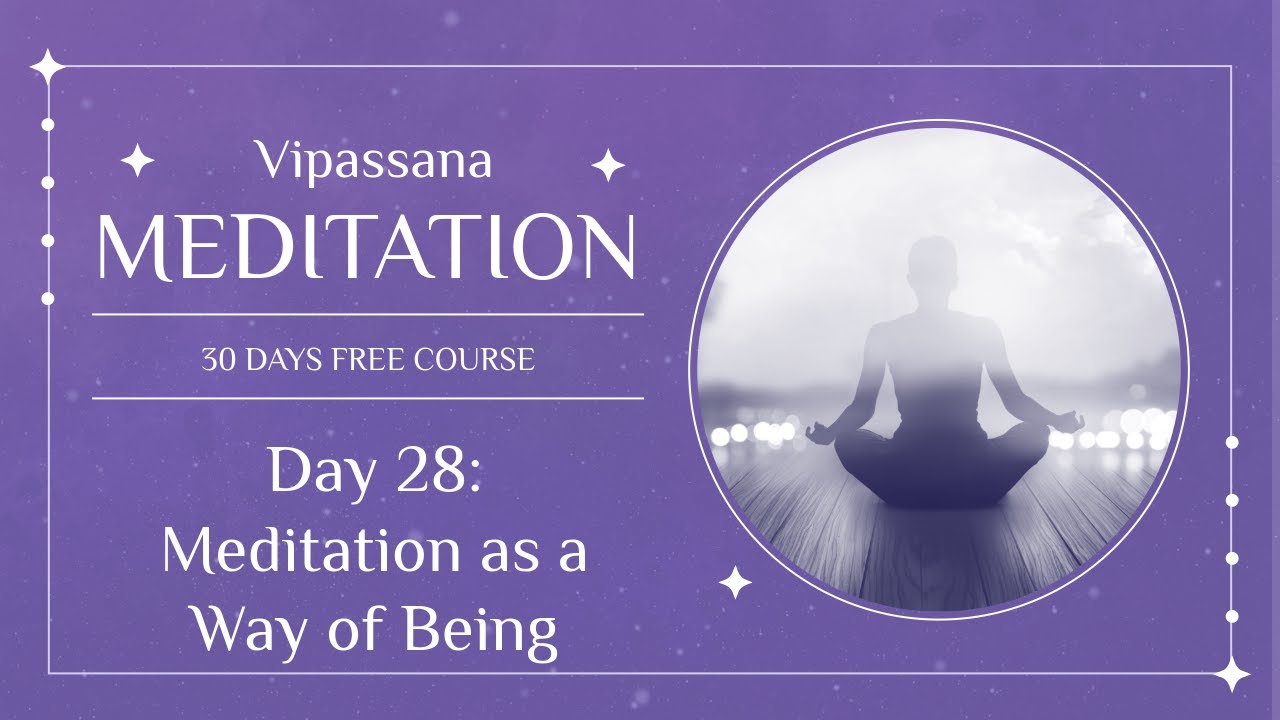 Vipassana
MEDITATION

30 DAYS FREE COURSE

Day 28:
Meditation as a
Way of Being